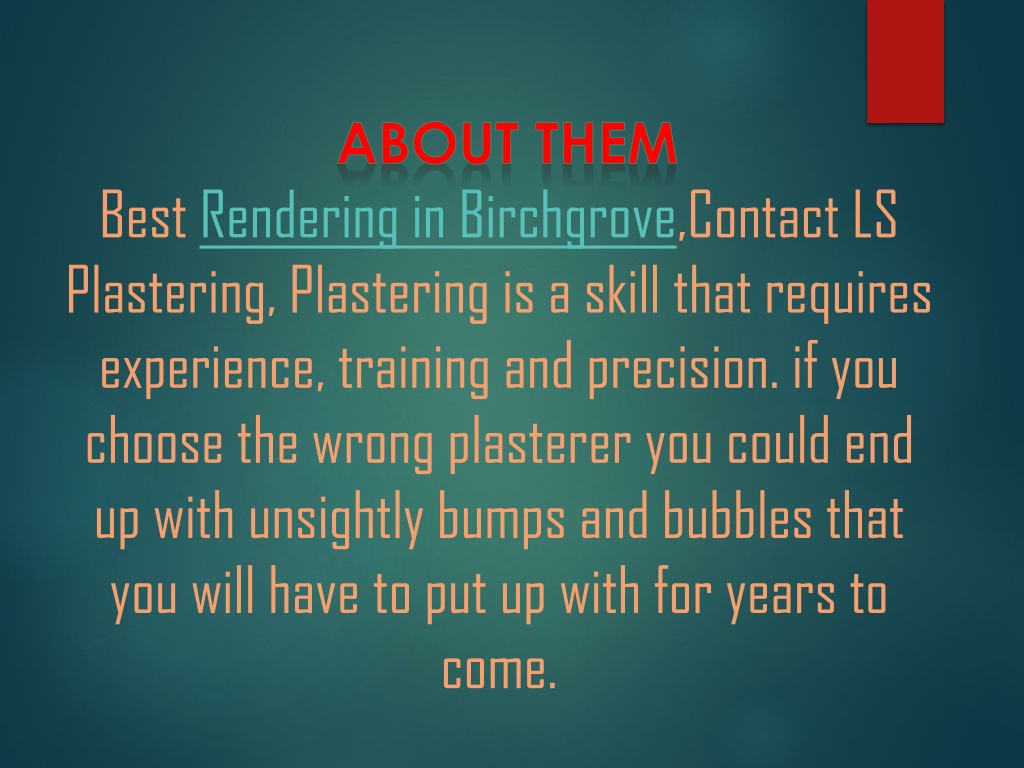 ABOUT THEM

Best Rendering in Birchgrove,Contact LS Plastering, Plastering is a skill that requires experience, training and precision. if you choose the wrong plasterer you could end up with unsightly bumps and bubbles that you will have to put up with for years to come.